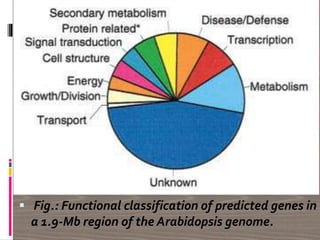 Secondary metabolism
Protein related*
Signal transduction
Cell structure
Energy
Growth/Division
Transport
Disease/Defense
Transcription
Metabolism
Unknown

Fig.: Functional classification of predicted genes in a 1.9-Mb region of the Arabidopsis genome.